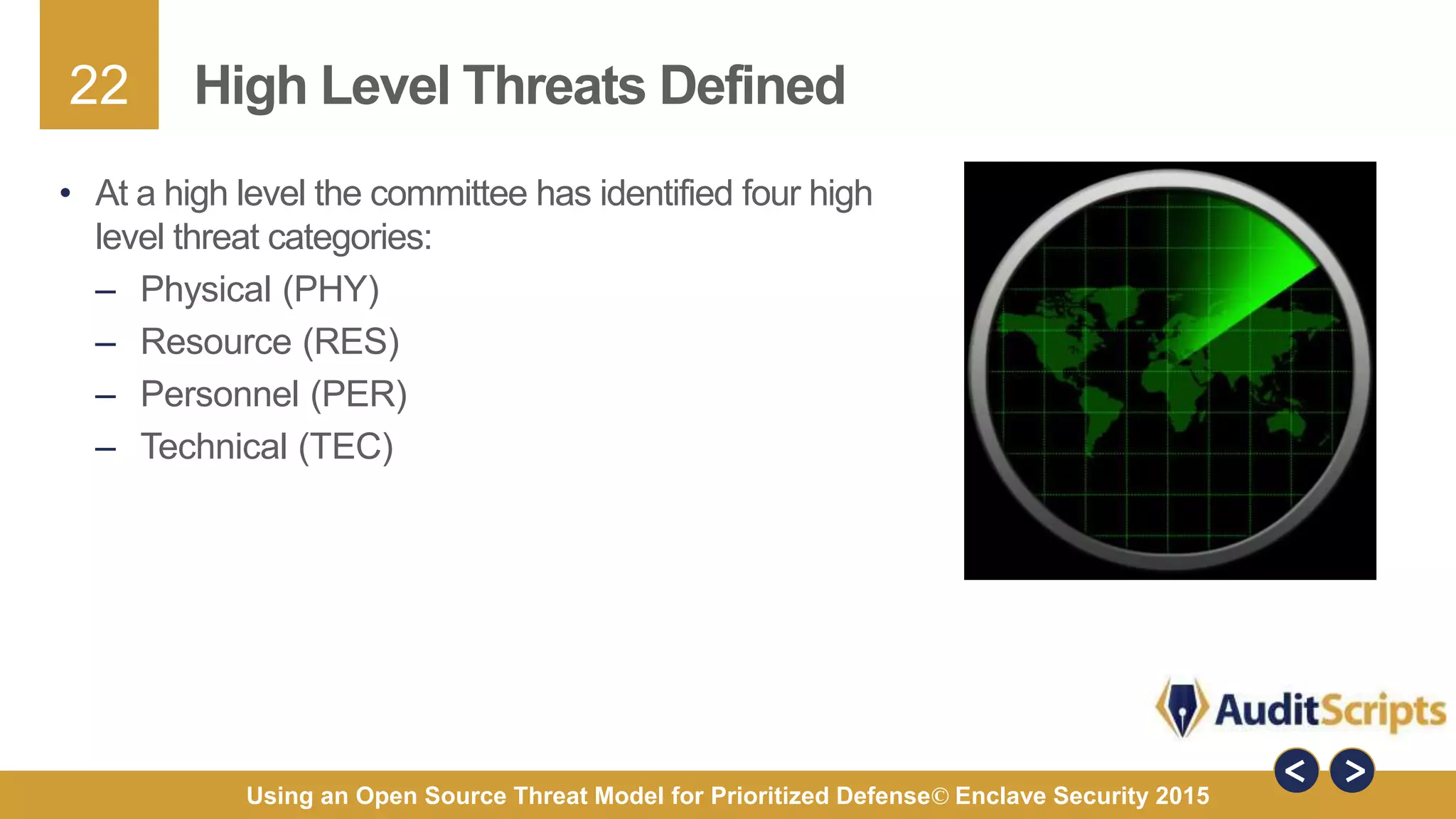 22

High Level Threats Defined

• At a high level the committee has identified four high level threat categories:
– Physical (PHY)
– Resource (RES)
– Personnel (PER)
– Technical (TEC)

AuditScripts

<
>

Using an Open Source Threat Model for Prioritized Defense© Enclave Security 2015